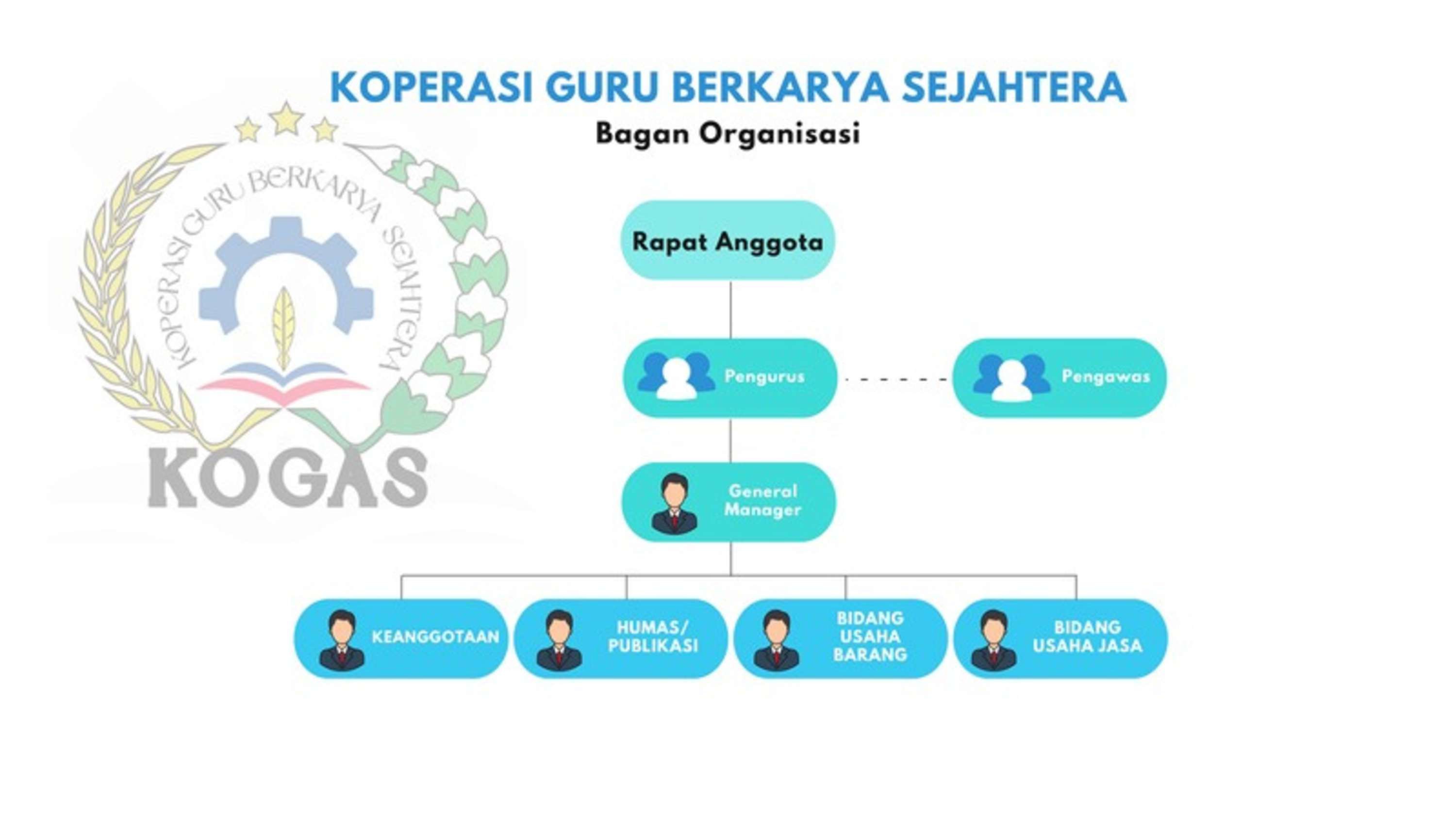 KOPERASI GURU BERKARYA SEJAHTERA
Bagan Organisasi

KOPERASI GURU BERKARYA SEJAHTERA
KOGAS

Rapat Anggota

Pengurus

Pengawas

General Manager

KEANGGOTAAN

HUMAS/ PUBLIKASI

BIDANG USAHA BARANG

BIDANG USAHA JASA